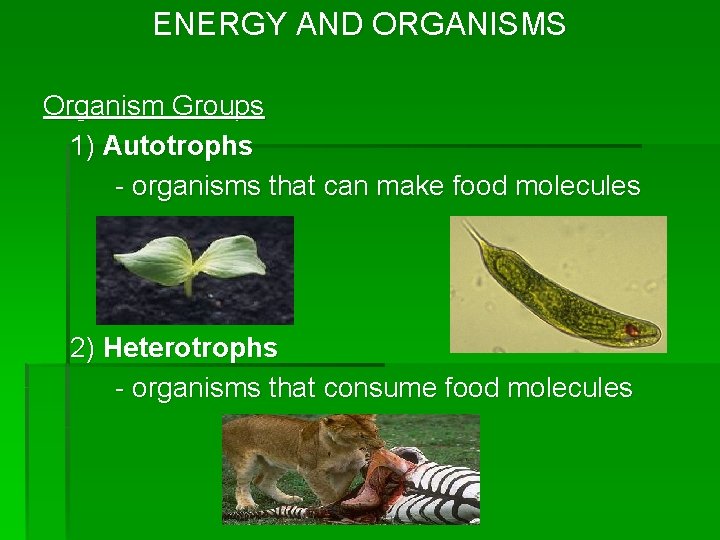 ENERGY AND ORGANISMS

Organism Groups

1) Autotrophs

- organisms that can make food molecules

2) Heterotrophs

- organisms that consume food molecules